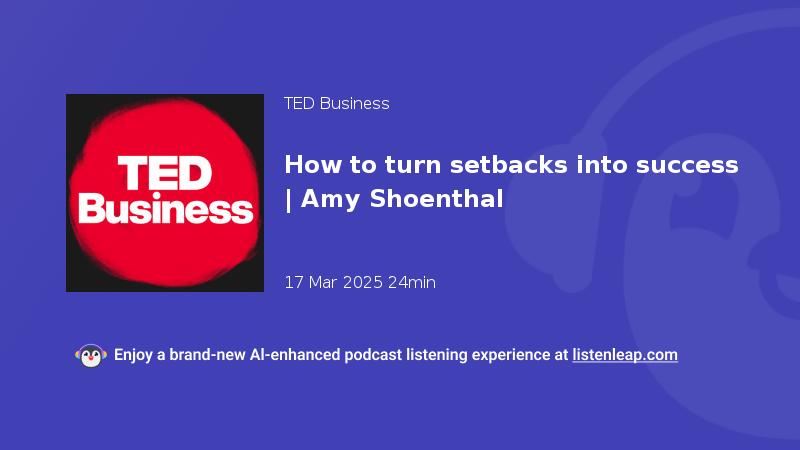 TED Business

TED Business

How to turn setbacks into success | Amy Shoenthal

17 Mar 2025 24min

Enjoy a brand-new AI-enhanced podcast listening experience at listenleap.com